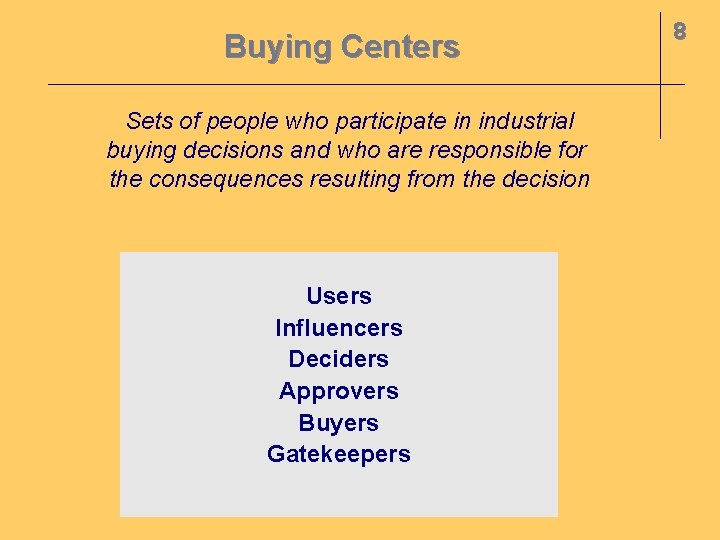 Buying Centers

8

Sets of people who participate in industrial buying decisions and who are responsible for the consequences resulting from the decision

Users
Influencers
Deciders
Approvers
Buyers
Gatekeepers